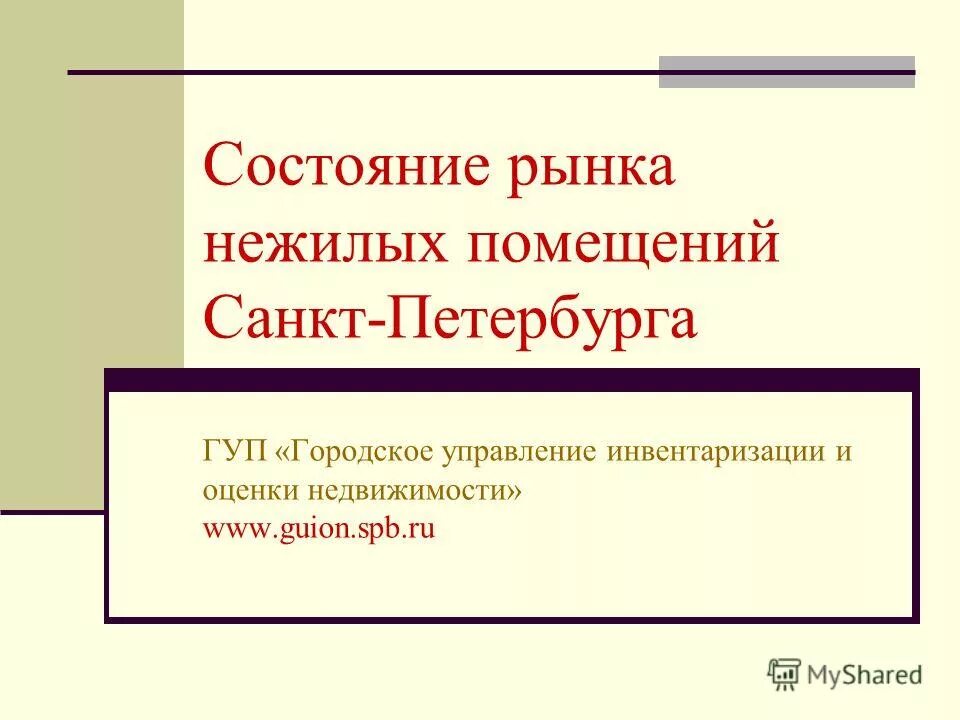 Состояние рынка нежилых помещений Санкт-Петербурга

ГУП «Городское управление инвентаризации и оценки недвижимости»
www.guion.spb.ru

MyShared